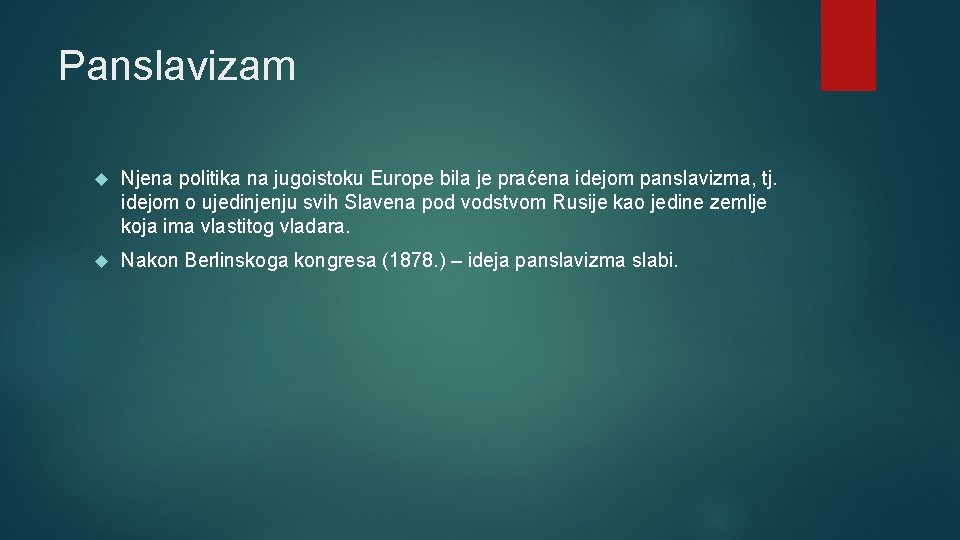 Panslavizam

Njena politika na jugoistoku Europe bila je praćena idejom panslavizma, tj. idejom o ujedinjenju svih Slavena pod vodstvom Rusije kao jedine zemlje koja ima vlastitog vladara.

Nakon Berlinskoga kongresa (1878.) – ideja panslavizma slabi.